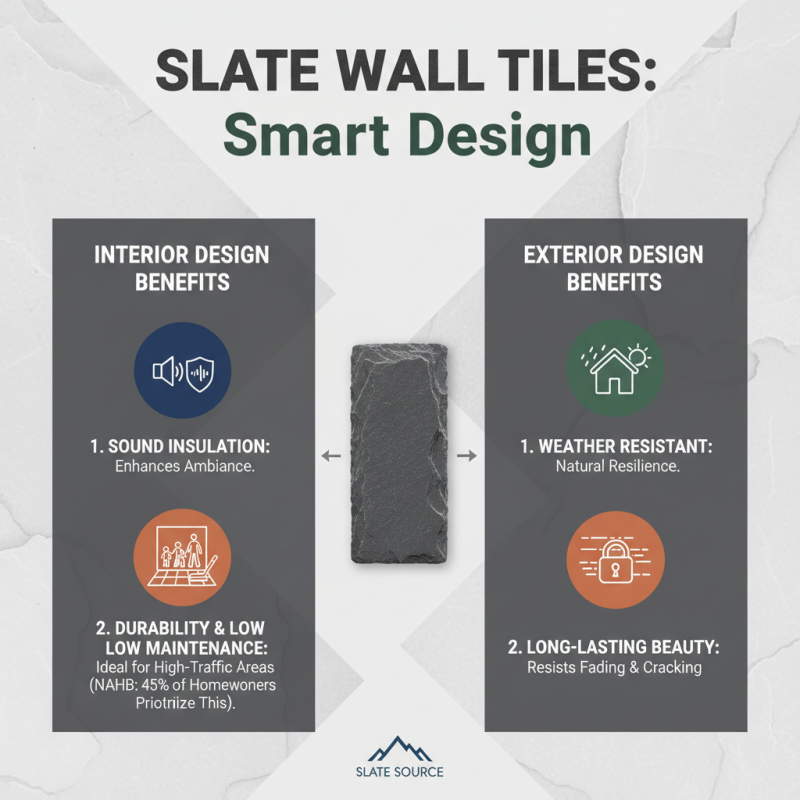 SLATE WALL TILES:
Smart Design

INTERIOR DESIGN BENEFITS

1. SOUND INSULATION:
Enhances Ambiance.

2. DURABILITY & LOW LOW MAINTENANCE:
Ideal for High-Traffic Areas (NAHB: 45% of Homewoners Priotrize This).

EXTERIOR DESIGN BENEFITS

1. WEATHER RESISTANT:
Natural Resilience.

2. LONG-LASTING BEAUTY:
Resists Fading & Cracking

SLATE SOURCE